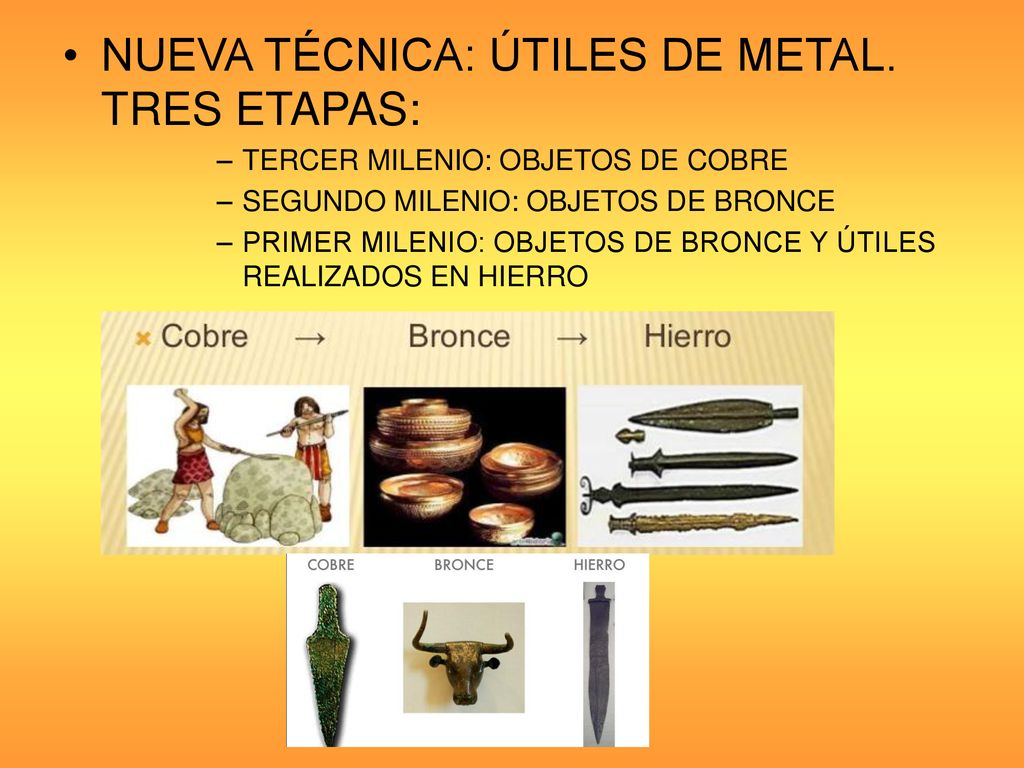 • NUEVA TÉCNICA: ÚTILES DE METAL. TRES ETAPAS:

– TERCER MILENIO: OBJETOS DE COBRE

– SEGUNDO MILENIO: OBJETOS DE BRONCE

– PRIMER MILENIO: OBJETOS DE BRONCE Y ÚTILES REALIZADOS EN HIERRO

× Cobre → Bronce → Hierro

COBRE BRONCE HIERRO